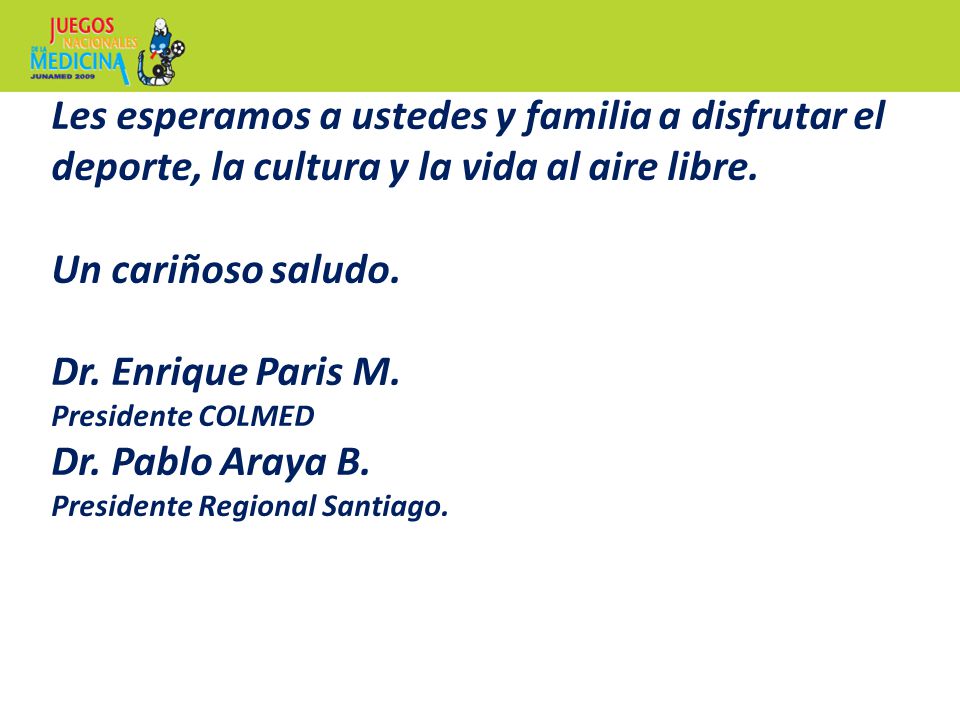 JUEGOS NACIONALES DE LA MEDICINA
JUNAMED 2009

Les esperamos a ustedes y familia a disfrutar el deporte, la cultura y la vida al aire libre.

Un cariñoso saludo.

Dr. Enrique Paris M.
Presidente COLMED
Dr. Pablo Araya B.
Presidente Regional Santiago.